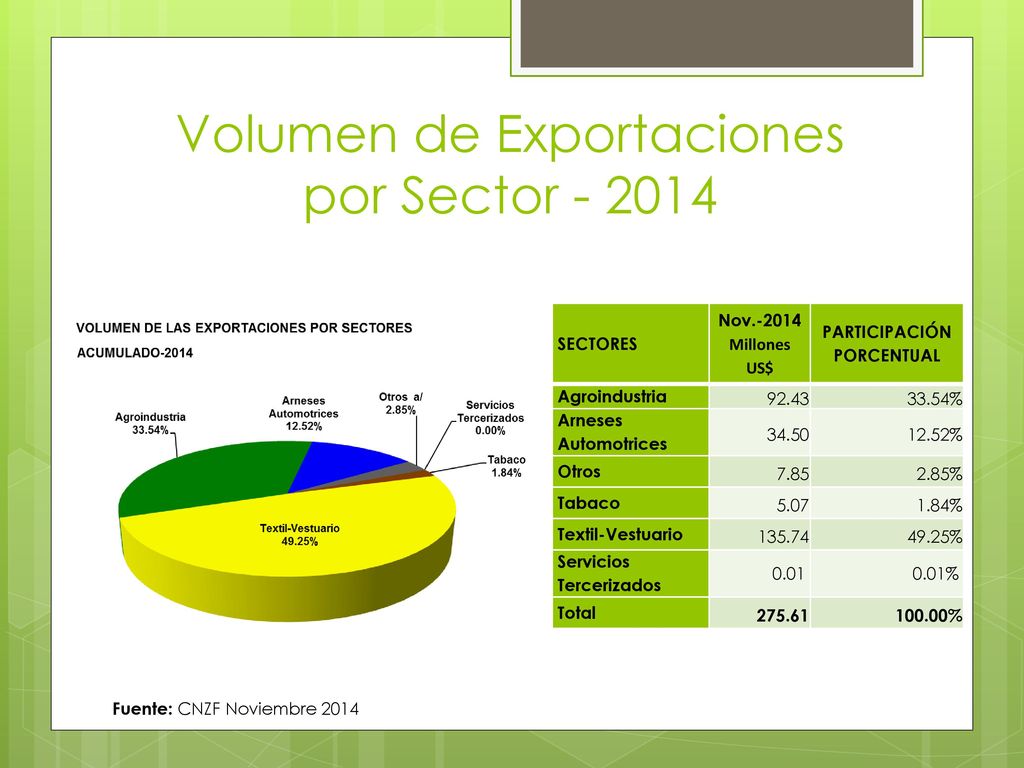 Volumen de Exportaciones por Sector - 2014

VOLUMEN DE LAS EXPORTACIONES POR SECTORES
ACUMULADO-2014

Agroindustria 33.54%
Arneses Automotrices 12.52%
Otros a/ 2.85%
Servicios Tercerizados 0.00%
Tabaco 1.84%
Textil-Vestuario 49.25%

| SECTORES | Nov.-2014 Millones US$ | PARTICIPACIÓN PORCENTUAL |
|---|---|---|
| Agroindustria | 92.43 | 33.54% |
| Arneses Automotrices | 34.50 | 12.52% |
| Otros | 7.85 | 2.85% |
| Tabaco | 5.07 | 1.84% |
| Textil-Vestuario | 135.74 | 49.25% |
| Servicios Tercerizados | 0.01 | 0.01% |
| Total | 275.61 | 100.00% |

Fuente: CNZF Noviembre 2014